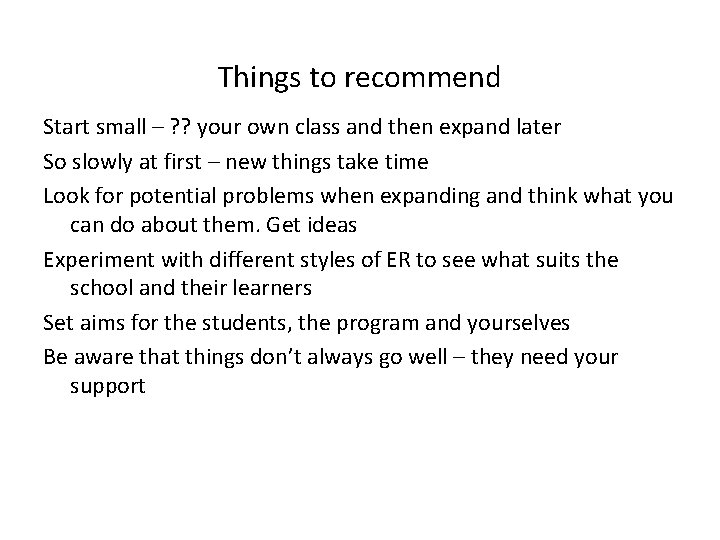 Things to recommend

Start small – ?? your own class and then expand later

So slowly at first – new things take time

Look for potential problems when expanding and think what you can do about them. Get ideas

Experiment with different styles of ER to see what suits the school and their learners

Set aims for the students, the program and yourselves

Be aware that things don't always go well – they need your support